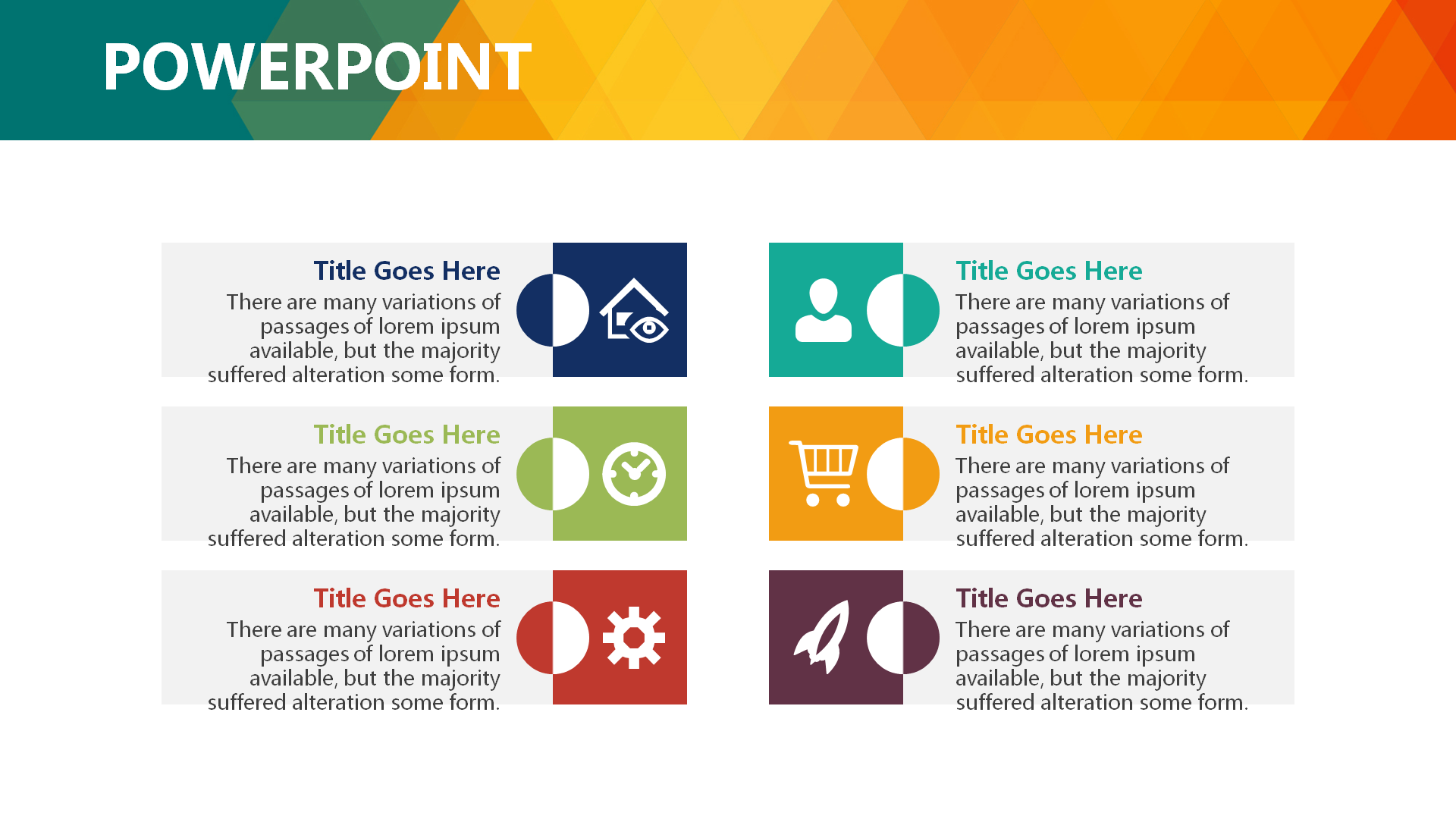 POWERPOINT

Title Goes Here
There are many variations of passages of lorem ipsum available, but the majority suffered alteration some form.

Title Goes Here
There are many variations of passages of lorem ipsum available, but the majority suffered alteration some form.

Title Goes Here
There are many variations of passages of lorem ipsum available, but the majority suffered alteration some form.

Title Goes Here
There are many variations of passages of lorem ipsum available, but the majority suffered alteration some form.

Title Goes Here
There are many variations of passages of lorem ipsum available, but the majority suffered alteration some form.

Title Goes Here
There are many variations of passages of lorem ipsum available, but the majority suffered alteration some form.